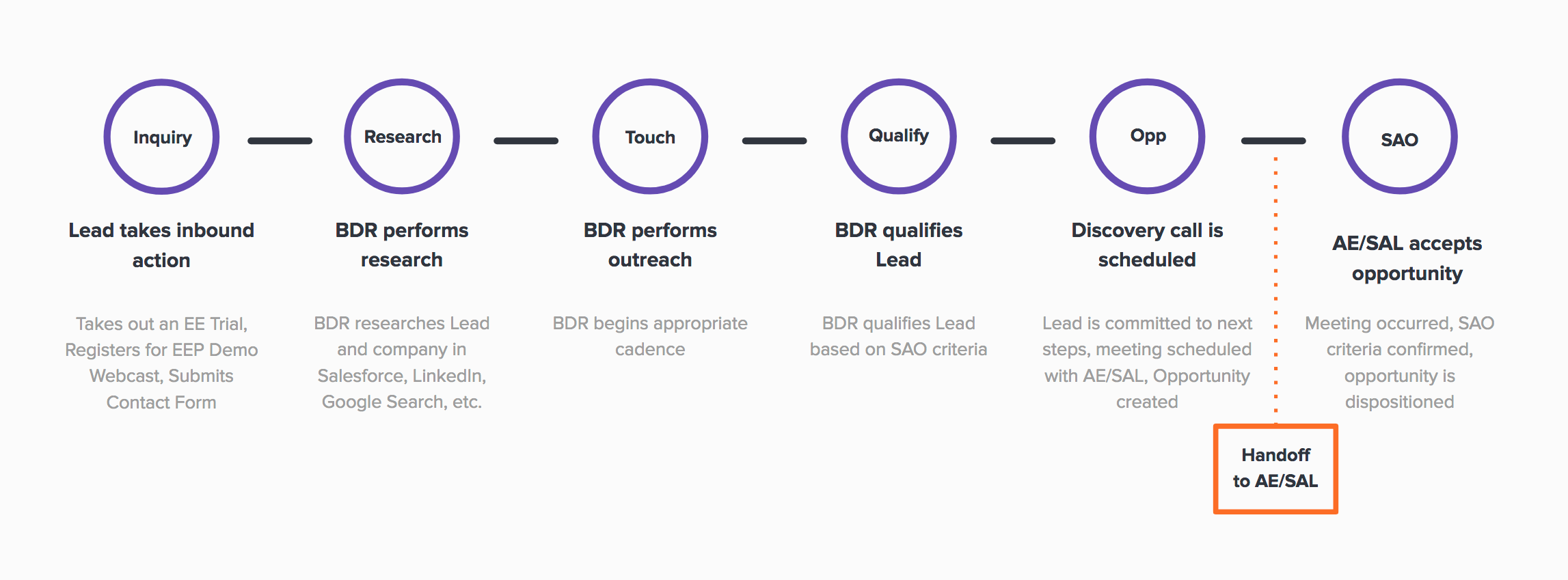 Inquiry

Lead takes inbound action

Takes out an EE Trial, Registers for EEP Demo Webcast, Submits Contact Form

Research

BDR performs research

BDR researches Lead and company in Salesforce, LinkedIn, Google Search, etc.

Touch

BDR performs outreach

BDR begins appropriate cadence

Qualify

BDR qualifies Lead

BDR qualifies Lead based on SAO criteria

Opp

Discovery call is scheduled

Lead is committed to next steps, meeting scheduled with AE/SAL, Opportunity created

SAO

AE/SAL accepts opportunity

Meeting occurred, SAO criteria confirmed, opportunity is dispositioned

Handoff to AE/SAL